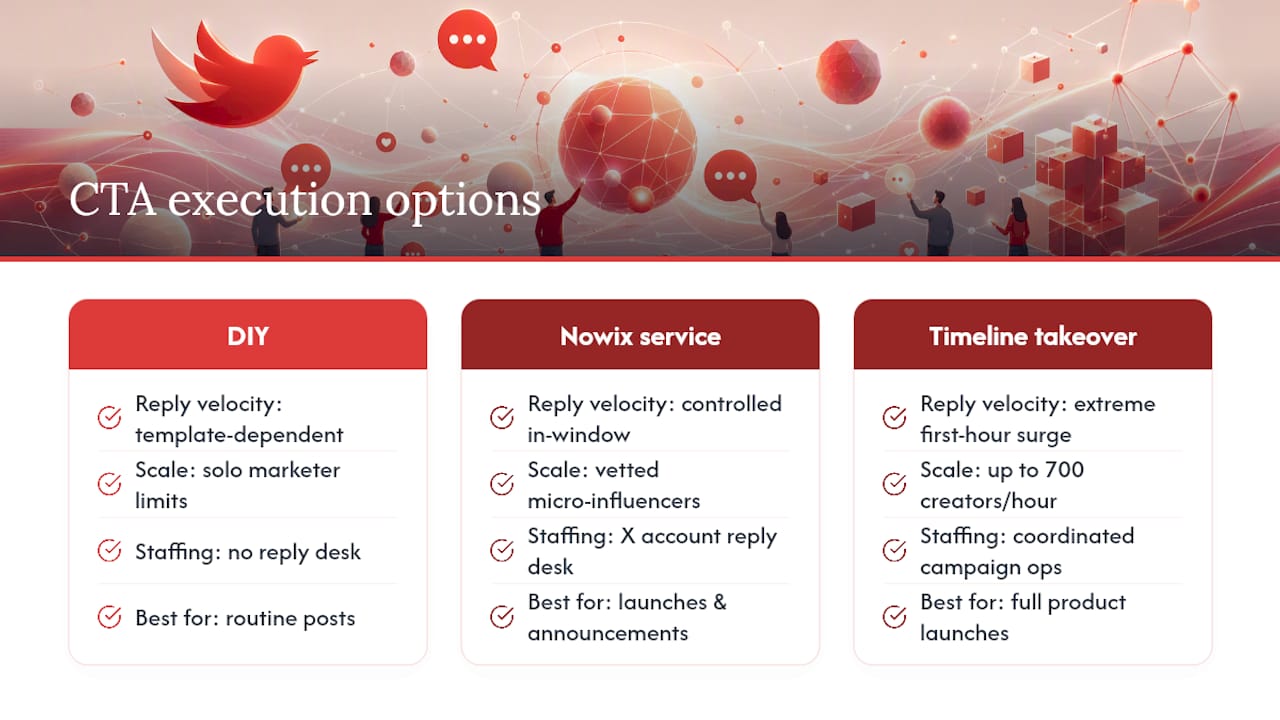 CTA execution options

DIY

Reply velocity: template-dependent

Scale: solo marketer limits

Staffing: no reply desk

Best for: routine posts

Nowix service

Reply velocity: controlled in-window

Scale: vetted micro-influencers

Staffing: X account reply desk

Best for: launches & announcements

Timeline takeover

Reply velocity: extreme first-hour surge

Scale: up to 700 creators/hour

Staffing: coordinated campaign ops

Best for: full product launches